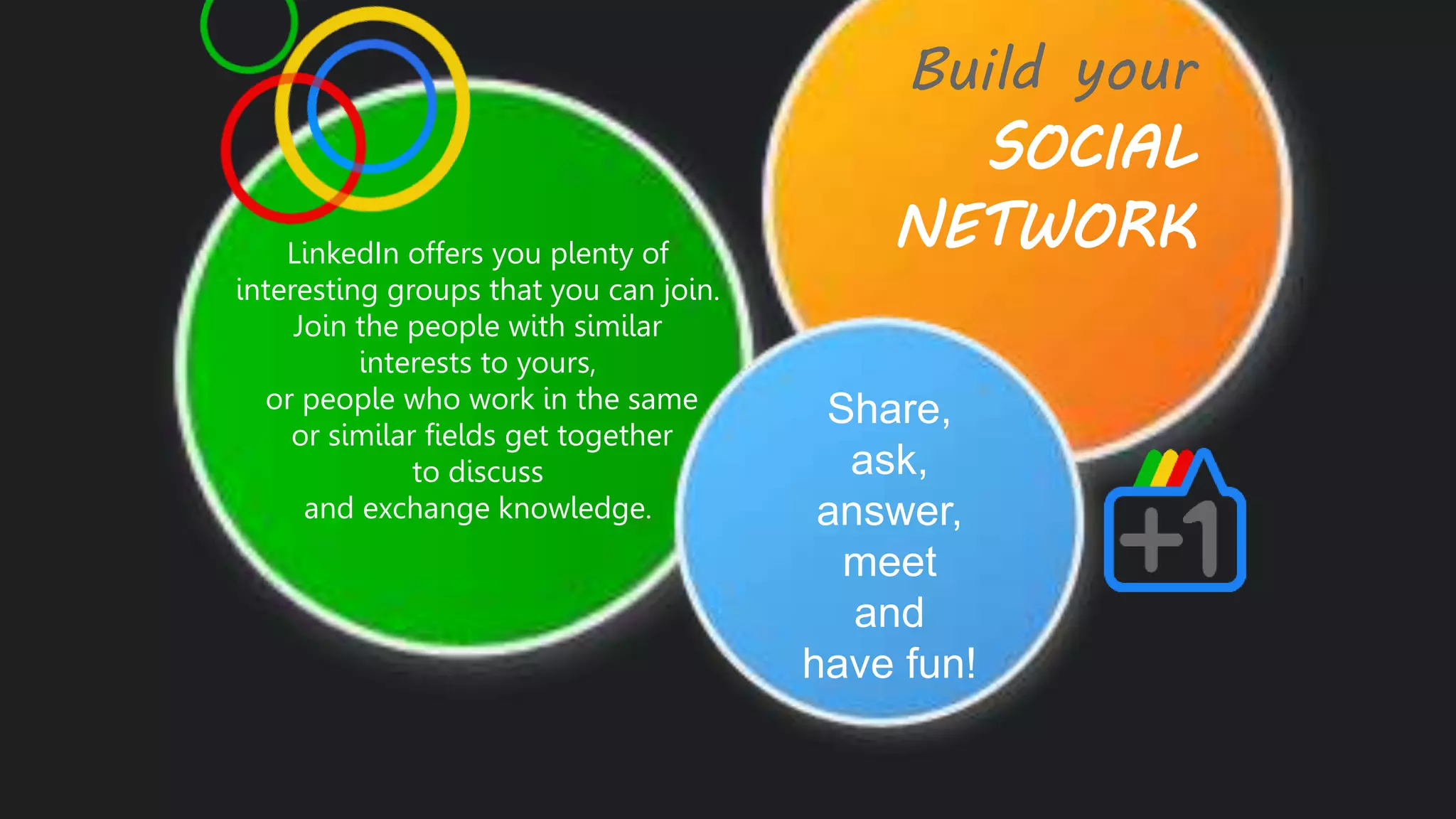 Build your SOCIAL NETWORK

LinkedIn offers you plenty of interesting groups that you can join. Join the people with similar interests to yours, or people who work in the same or similar fields get together to discuss and exchange knowledge.

Share, ask, answer, meet and have fun!

+1